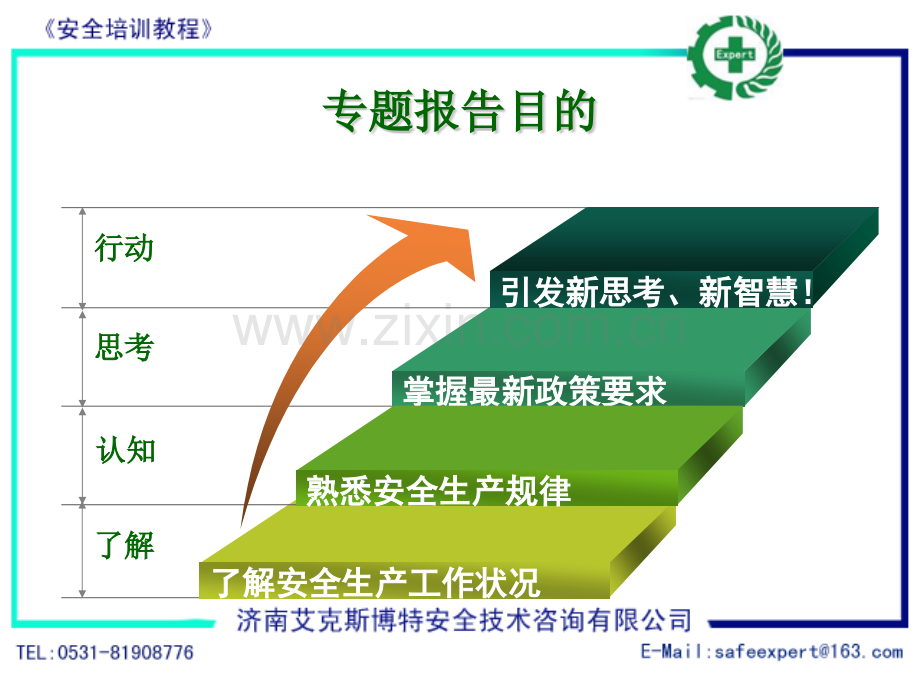 《安全培训教程》

Expert

专题报告目的

行动

思考

认知

了解

引发新思考、新智慧！

掌握最新政策要求

熟悉安全生产规律

了解安全生产工作状况

www.zixin.com.cn

济南艾克斯博特安全技术咨询有限公司

TEL:0531-81908776

E-Mail:safeexpert@163.com